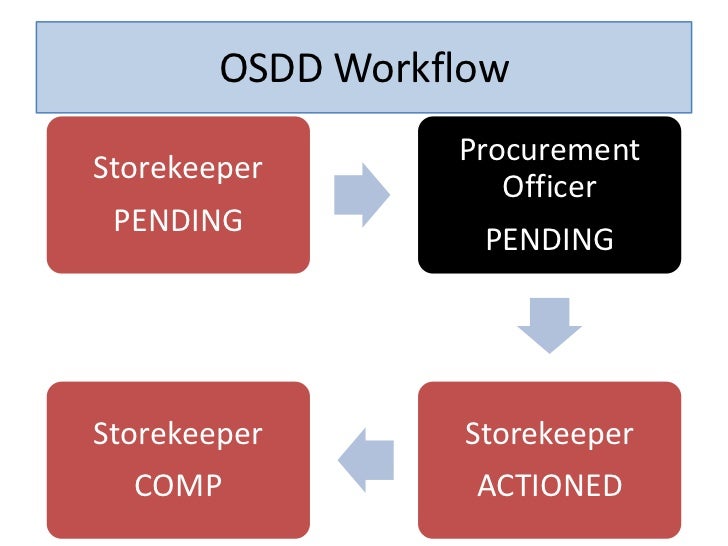 OSDD Workflow

Storekeeper
PENDING

Procurement Officer
PENDING

Storekeeper
ACTIONED

Storekeeper
COMP